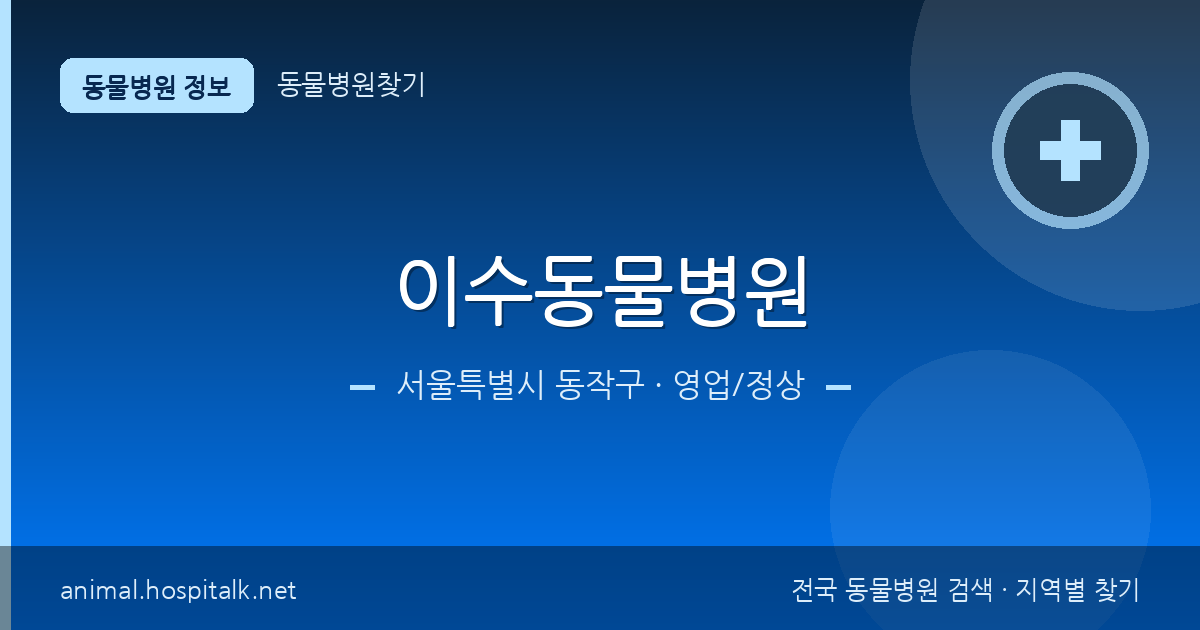 동물병원 정보

동물병원찾기

이수동물병원

서울특별시 동작구 · 영업/정상

animal.hospitalk.net

전국 동물병원 검색 · 지역별 찾기